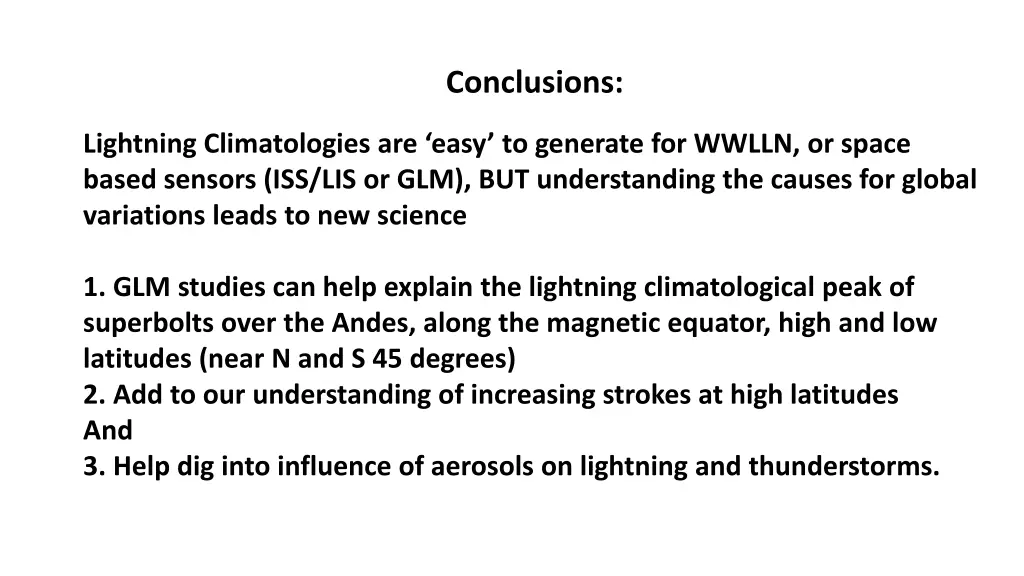 Conclusions:

Lightning Climatologies are ‘easy’ to generate for WWLLN, or space based sensors (ISS/LIS or GLM), BUT understanding the causes for global variations leads to new science

1. GLM studies can help explain the lightning climatological peak of superbolts over the Andes, along the magnetic equator, high and low latitudes (near N and S 45 degrees)
2. Add to our understanding of increasing strokes at high latitudes
And
3. Help dig into influence of aerosols on lightning and thunderstorms.